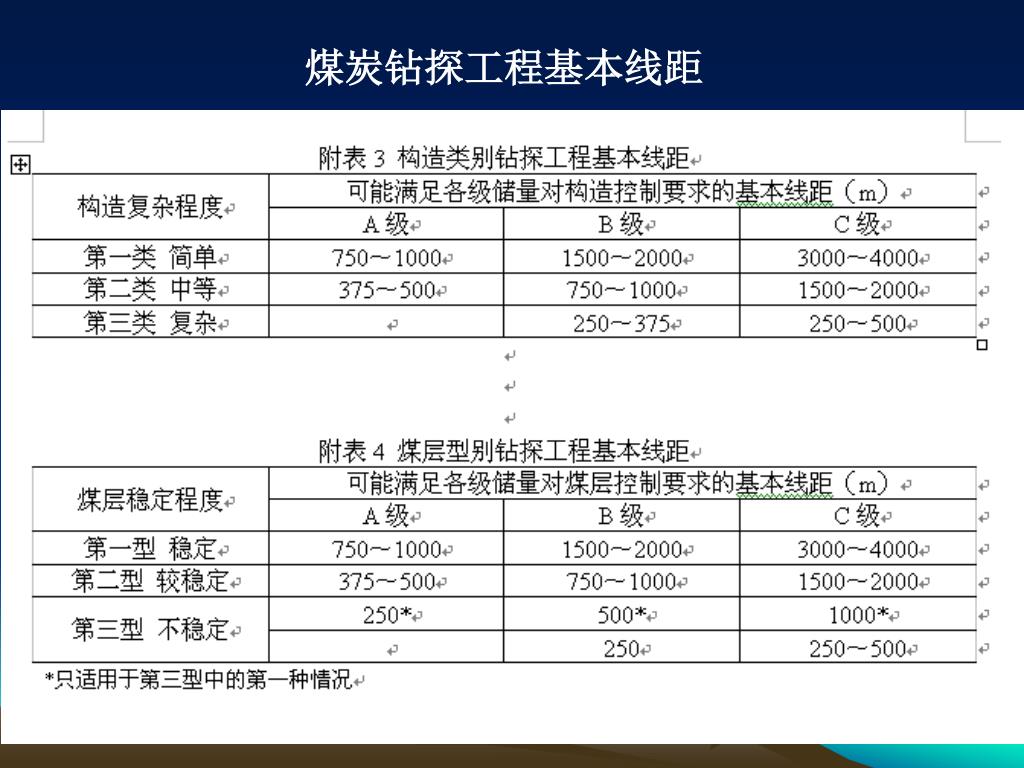 煤炭钻探工程基本线距

附表 3 构造类别钻探工程基本线距

| 构造复杂程度 | 可能满足各级储量对构造控制要求的基本线距（m） | | |
|---|---|---|---|
| | A 级 | B 级 | C 级 |
| 第一类 简单 | 750～1000 | 1500～2000 | 3000～4000 |
| 第二类 中等 | 375～500 | 750～1000 | 1500～2000 |
| 第三类 复杂 | | 250～375 | 250～500 |

附表 4 煤层型别钻探工程基本线距

| 煤层稳定程度 | 可能满足各级储量对煤层控制要求的基本线距（m） | | |
|---|---|---|---|
| | A 级 | B 级 | C 级 |
| 第一型 稳定 | 750～1000 | 1500～2000 | 3000～4000 |
| 第二型 较稳定 | 375～500 | 750～1000 | 1500～2000 |
| 第三型 不稳定 | 250* | 500* | 1000* |
| | | 250 | 250～500 |

*只适用于第三型中的第一种情况